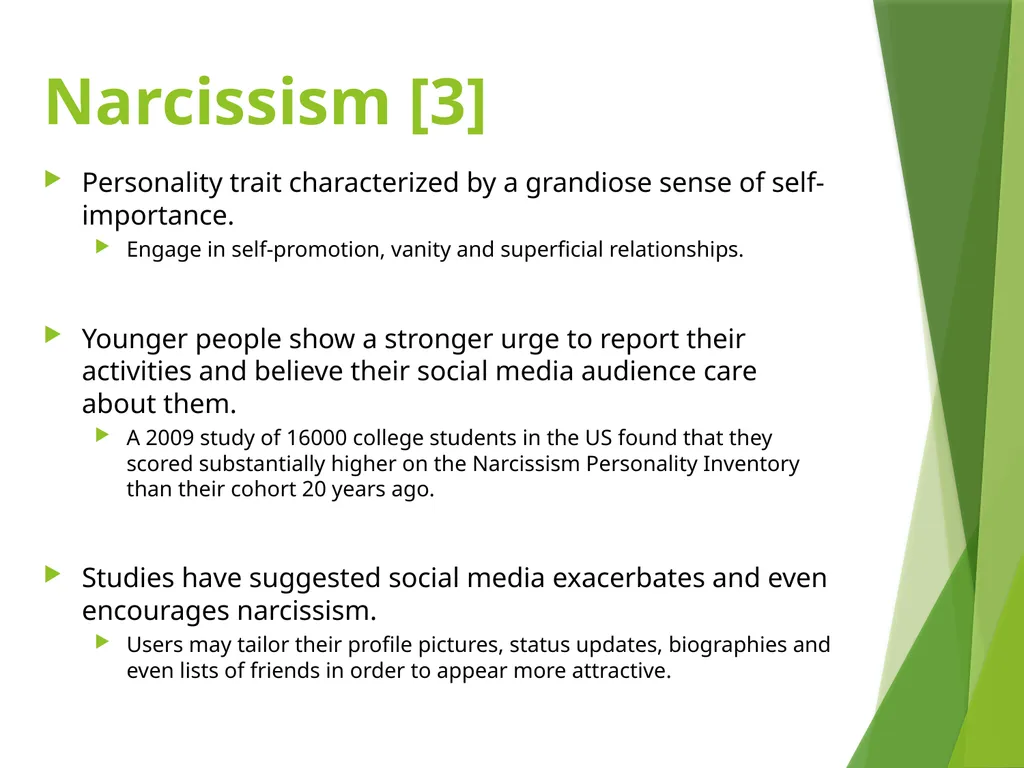 Narcissism [3]

Personality trait characterized by a grandiose sense of self-importance.

Engage in self-promotion, vanity and superficial relationships.

Younger people show a stronger urge to report their activities and believe their social media audience care about them.

A 2009 study of 16000 college students in the US found that they scored substantially higher on the Narcissism Personality Inventory than their cohort 20 years ago.

Studies have suggested social media exacerbates and even encourages narcissism.

Users may tailor their profile pictures, status updates, biographies and even lists of friends in order to appear more attractive.